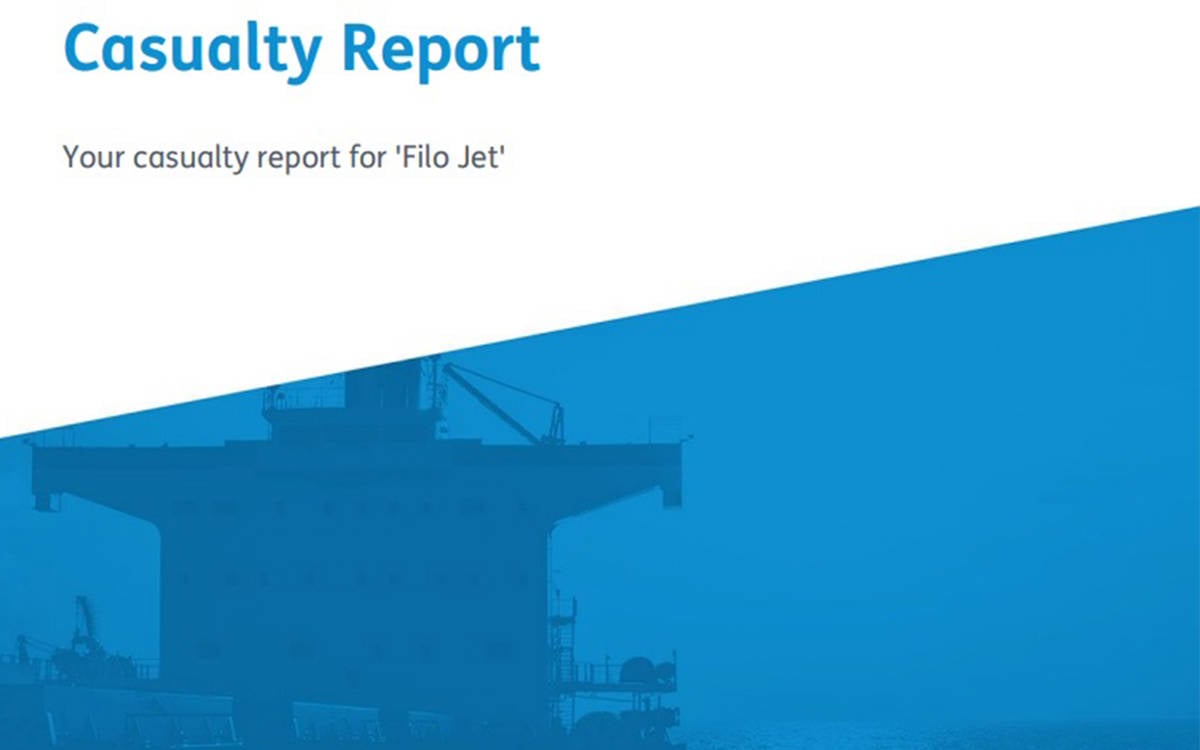 Casualty Report

Your casualty report for 'Filo Jet'